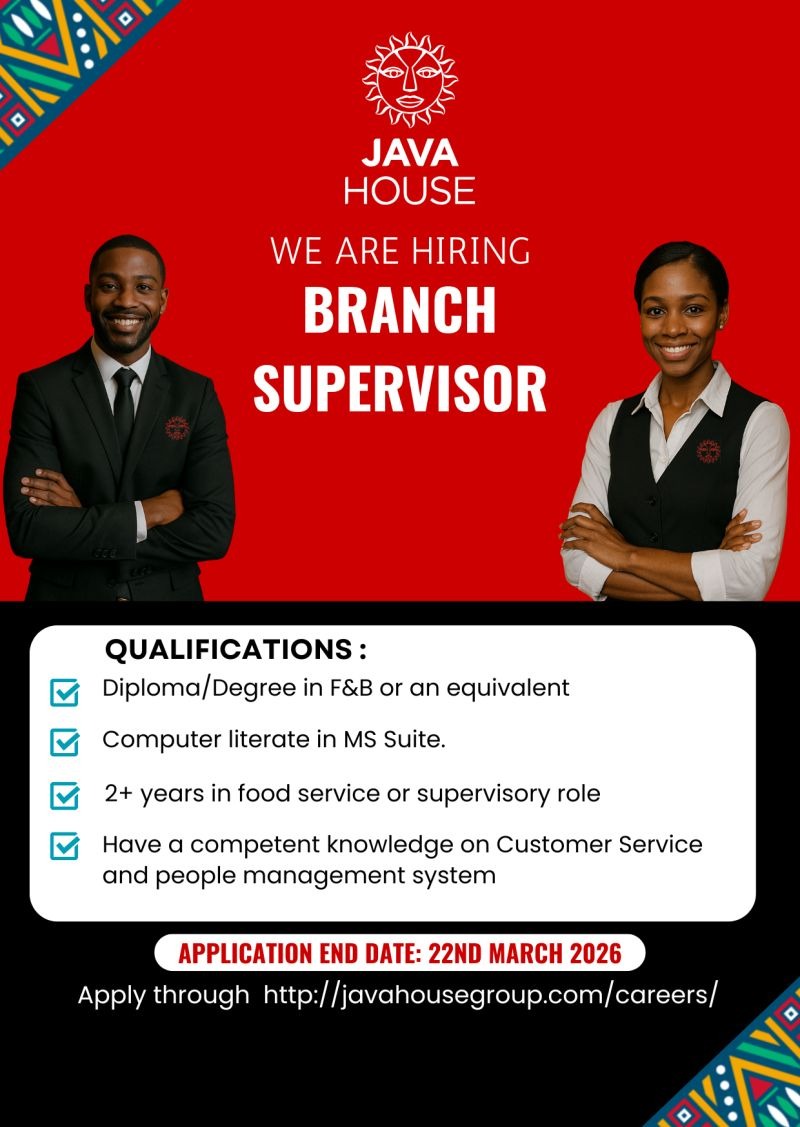 JAVA HOUSE

WE ARE HIRING
BRANCH SUPERVISOR

QUALIFICATIONS :

Diploma/Degree in F&B or an equivalent

Computer literate in MS Suite.

2+ years in food service or supervisory role

Have a competent knowledge on Customer Service and people management system

APPLICATION END DATE: 22ND MARCH 2026

Apply through http://javahousegroup.com/careers/